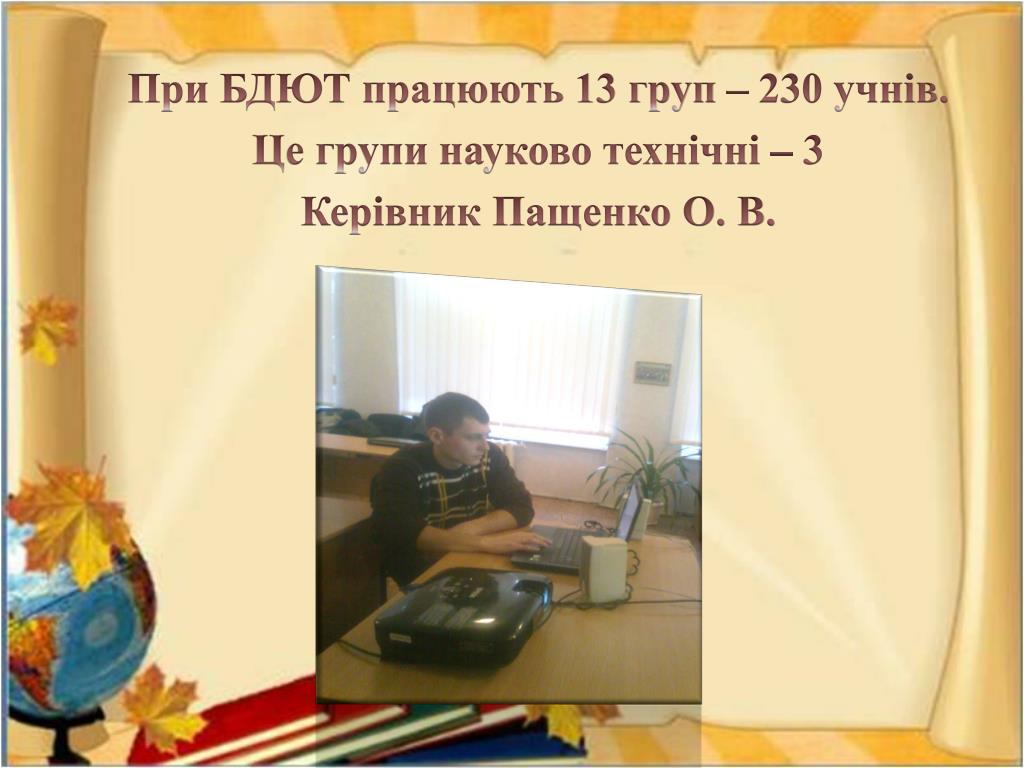 При БДЮТ працюють 13 груп – 230 учнів.
Це групи науково технічні – 3
Керівник Пащенко О. В.